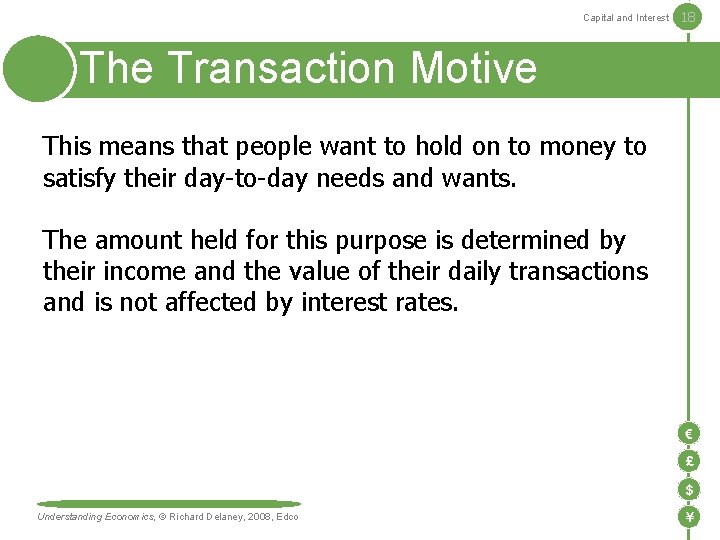 Capital and Interest 18

The Transaction Motive

This means that people want to hold on to money to satisfy their day-to-day needs and wants.

The amount held for this purpose is determined by their income and the value of their daily transactions and is not affected by interest rates.

€
£
$
¥

Understanding Economics, © Richard Delaney, 2008, Edco